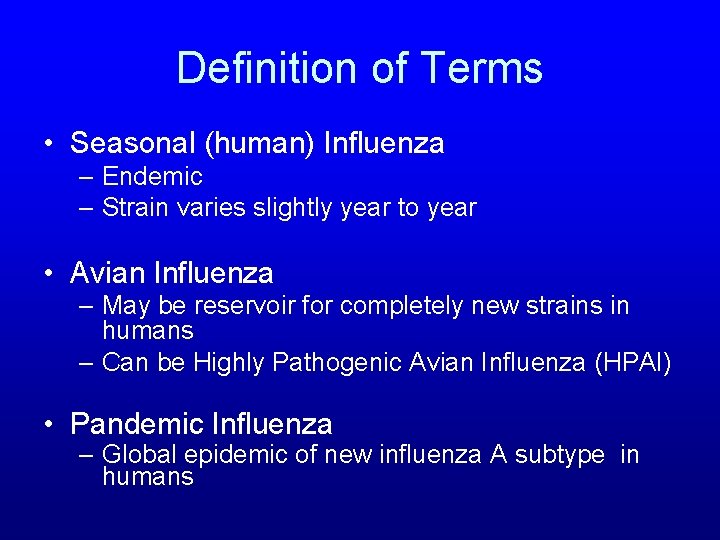 Definition of Terms

• Seasonal (human) Influenza
– Endemic
– Strain varies slightly year to year

• Avian Influenza
– May be reservoir for completely new strains in humans
– Can be Highly Pathogenic Avian Influenza (HPAI)

• Pandemic Influenza
– Global epidemic of new influenza A subtype in humans